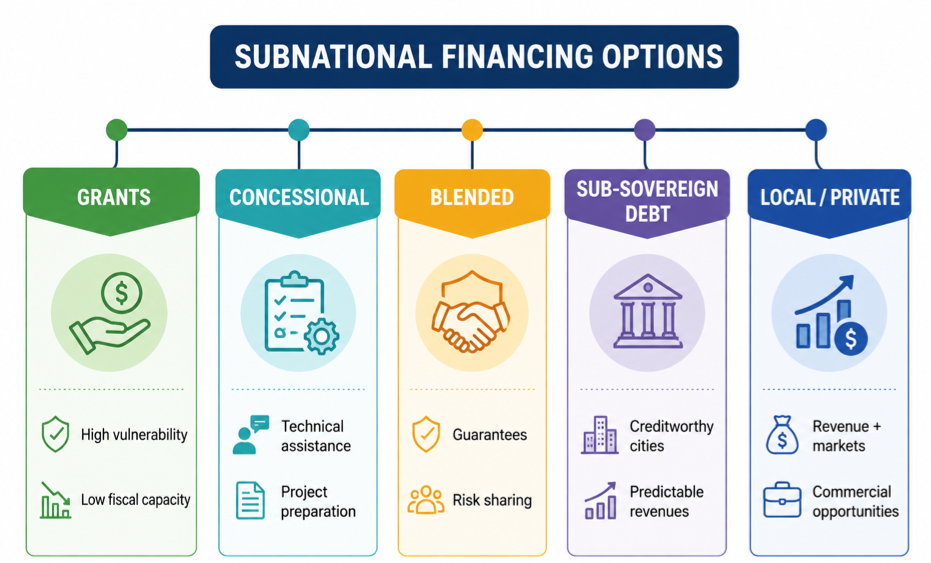 SUBNATIONAL FINANCING OPTIONS

GRANTS

High vulnerability

Low fiscal capacity

CONCESSIONAL

Technical assistance

Project preparation

BLENDED

Guarantees

Risk sharing

SUB-SOVEREIGN DEBT

Creditworthy cities

Predictable revenues

LOCAL / PRIVATE

Revenue + markets

Commercial opportunities